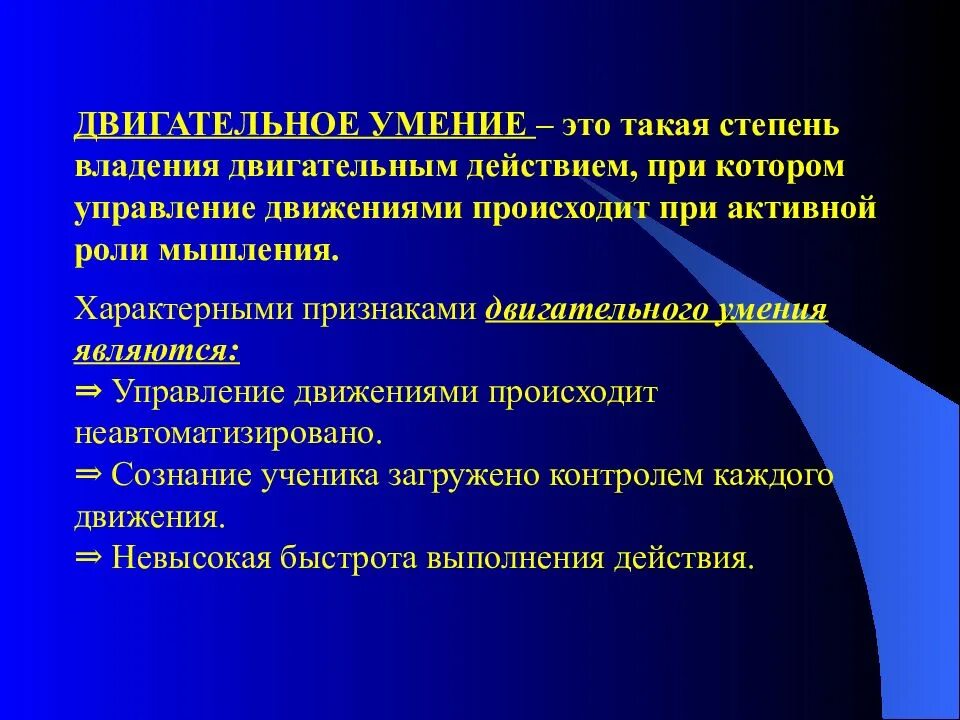 ДВИГАТЕЛЬНОЕ УМЕНИЕ – это такая степень владения двигательным действием, при котором управление движениями происходит при активной роли мышления.

Характерными признаками двигательного умения являются:
⇒ Управление движениями происходит неавтоматизировано.
⇒ Сознание ученика загружено контролем каждого движения.
⇒ Невысокая быстрота выполнения действия.